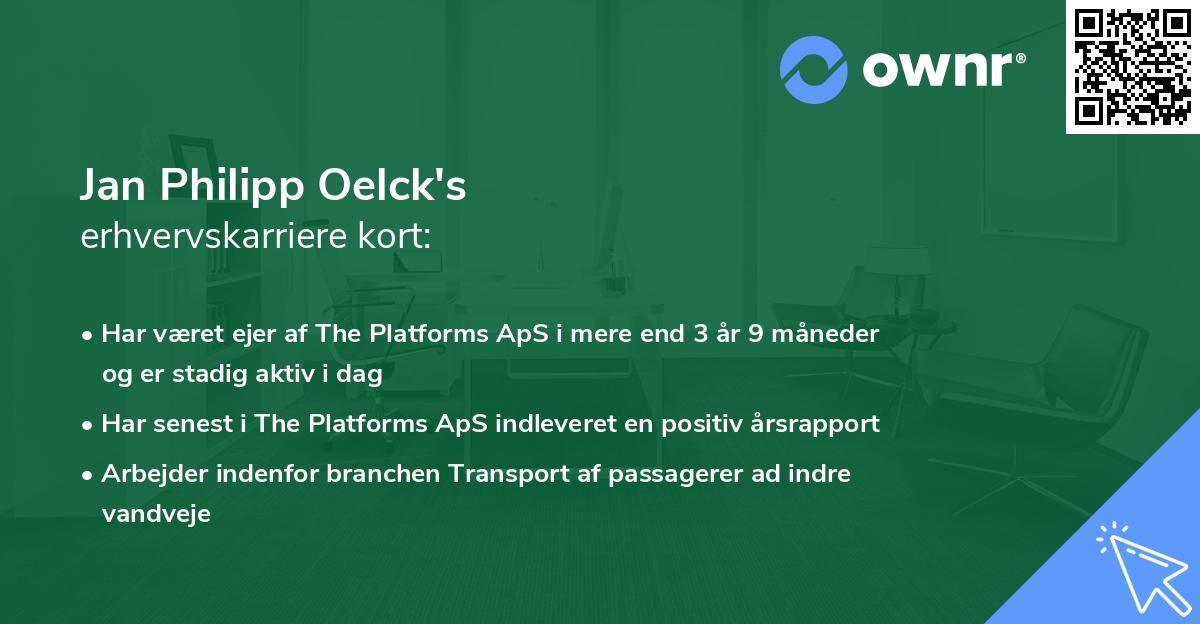 ownr®

Jan Philipp Oelck's
erhvervskarriere kort:

• Har været ejer af The Platforms ApS i mere end 3 år 9 måneder og er stadig aktiv i dag

• Har senest i The Platforms ApS indleveret en positiv årsrapport

• Arbejder indenfor branchen Transport af passagerer ad indre vandveje